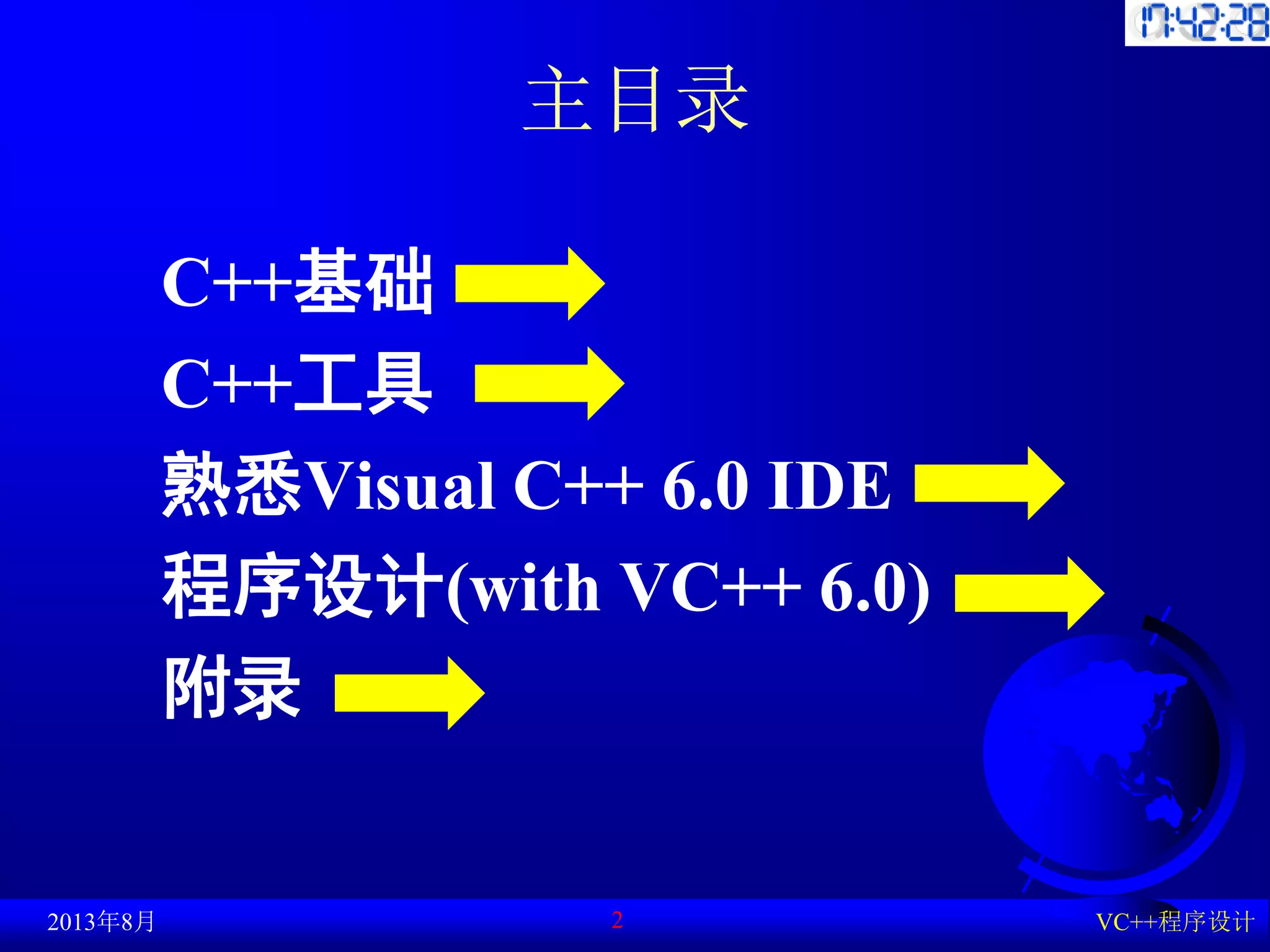 17:42:28

主目录

C++基础

C++工具

熟悉Visual C++ 6.0 IDE

程序设计(with VC++ 6.0)

附录

2013年8月

2

VC++程序设计